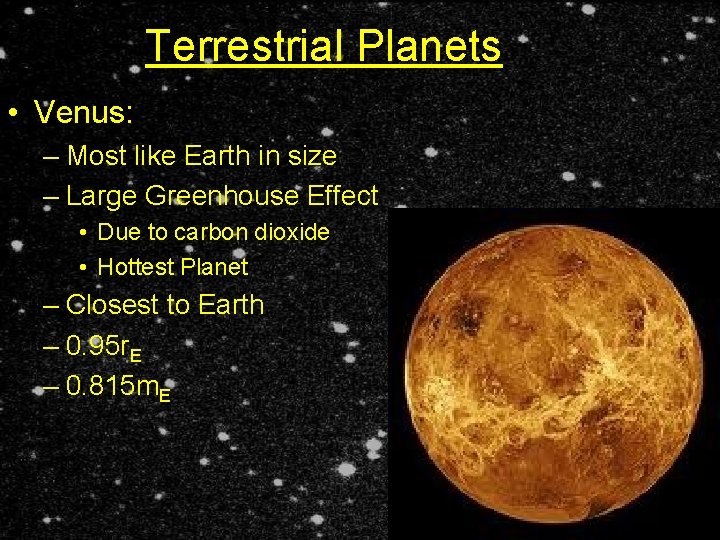 Terrestrial Planets

• Venus:

– Most like Earth in size

– Large Greenhouse Effect

• Due to carbon dioxide

• Hottest Planet

– Closest to Earth

– $0.95r_E$

– $0.815m_E$